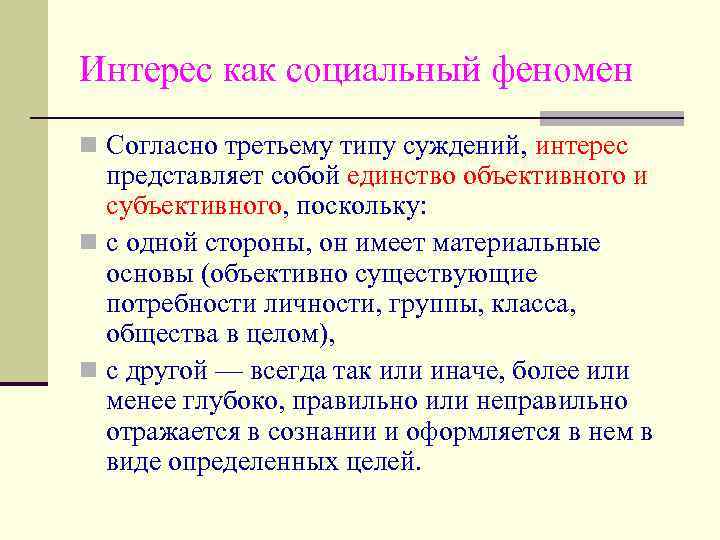 Интерес как социальный феномен

Согласно третьему типу суждений, интерес представляет собой единство объективного и субъективного, поскольку:

с одной стороны, он имеет материальные основы (объективно существующие потребности личности, группы, класса, общества в целом),

с другой — всегда так или иначе, более или менее глубоко, правильно или неправильно отражается в сознании и оформляется в нем в виде определенных целей.